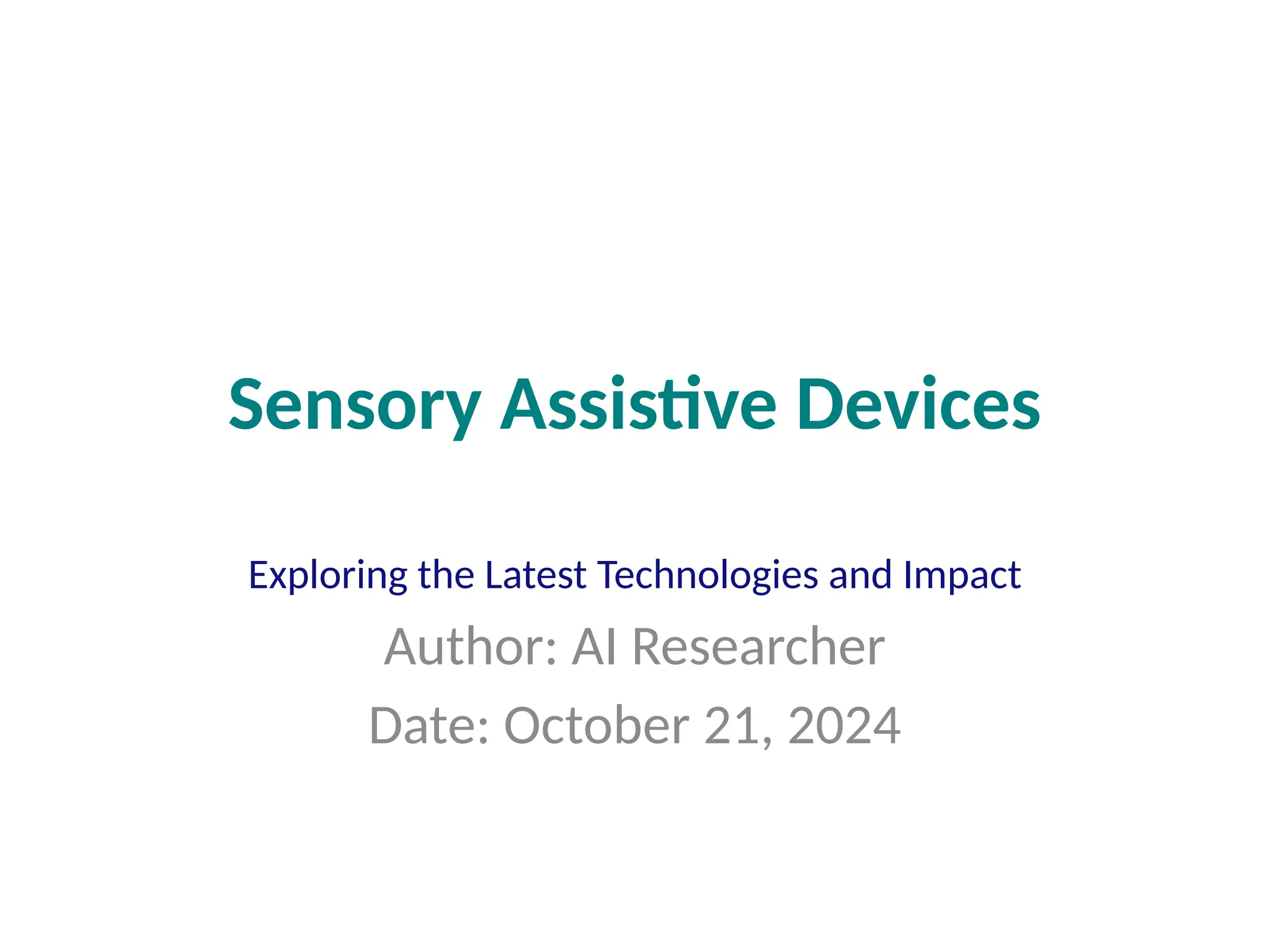 Sensory Assistive Devices

Exploring the Latest Technologies and Impact

Author: AI Researcher

Date: October 21, 2024